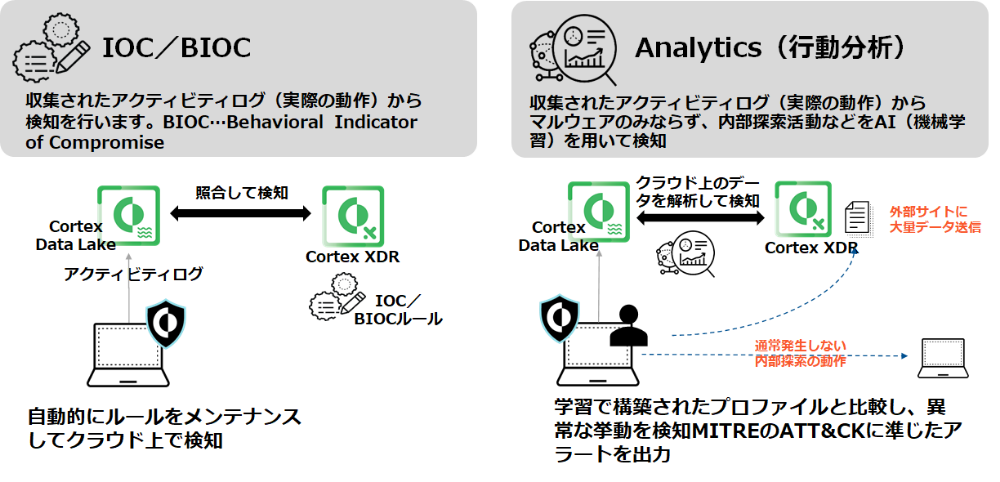 IOC／BIOC

収集されたアクティビティログ（実際の動作）から検知を行います。BIOC…Behavioral Indicator of Compromise

照合して検知

Cortex Data Lake

Cortex XDR

アクティビティログ

IOC／BIOCルール

自動的にルールをメンテナンスしてクラウド上で検知

Analytics（行動分析）

収集されたアクティビティログ（実際の動作）からマルウェアのみならず、内部探索活動などをAI（機械学習）を用いて検知

クラウド上のデータを解析して検知

Cortex Data Lake

Cortex XDR

外部サイトに大量データ送信

通常発生しない内部探索の動作

学習で構築されたプロファイルと比較し、異常な挙動を検知MITREのATT&CKに準じたアラートを出力